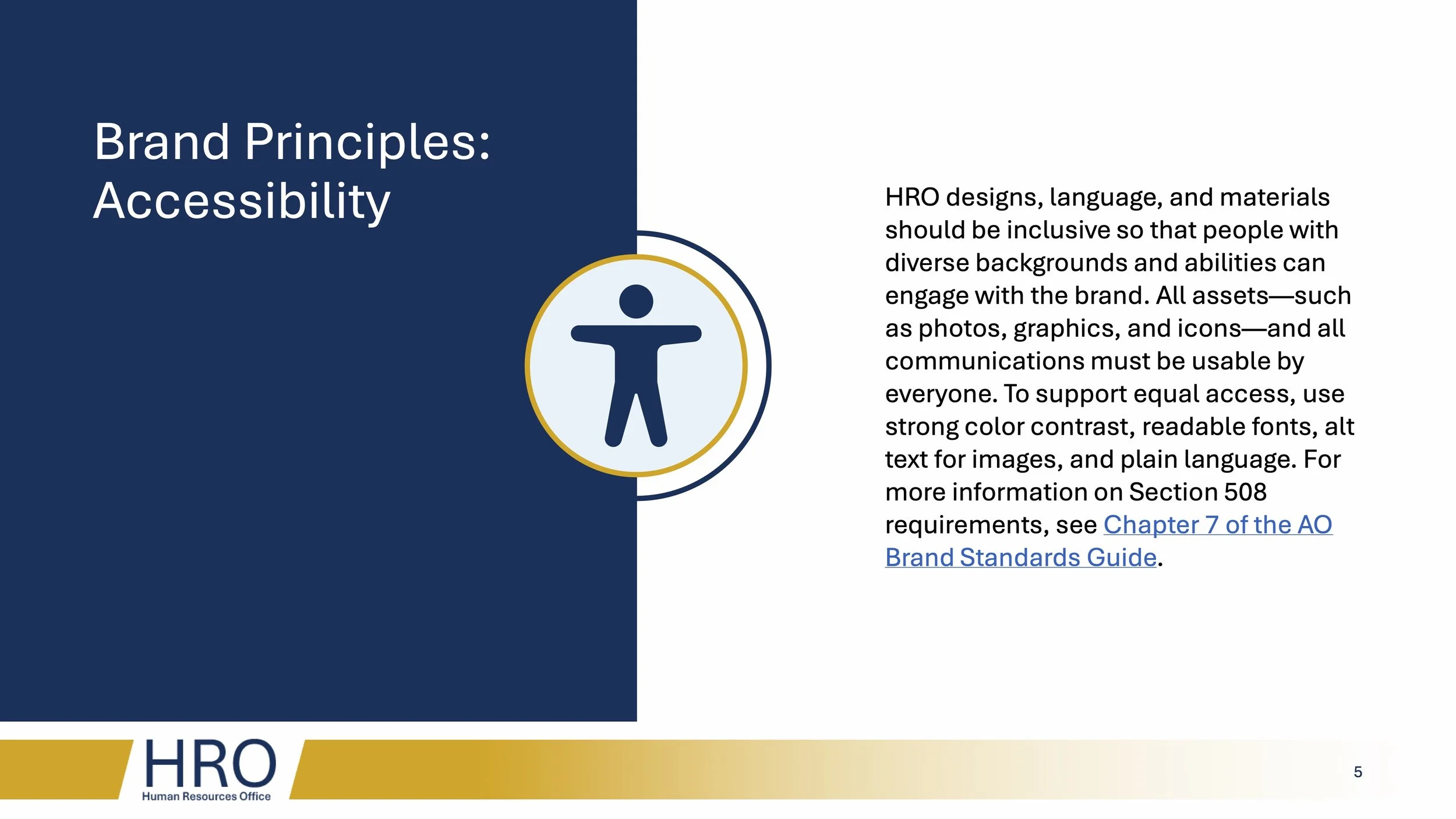 Brand Principles: Accessibility

HRO designs, language, and materials should be inclusive so that people with diverse backgrounds and abilities can engage with the brand. All assets—such as photos, graphics, and icons—and all communications must be usable by everyone. To support equal access, use strong color contrast, readable fonts, alt text for images, and plain language. For more information on Section 508 requirements, see Chapter 7 of the AO Brand Standards Guide.

HRO
Human Resources Office

5